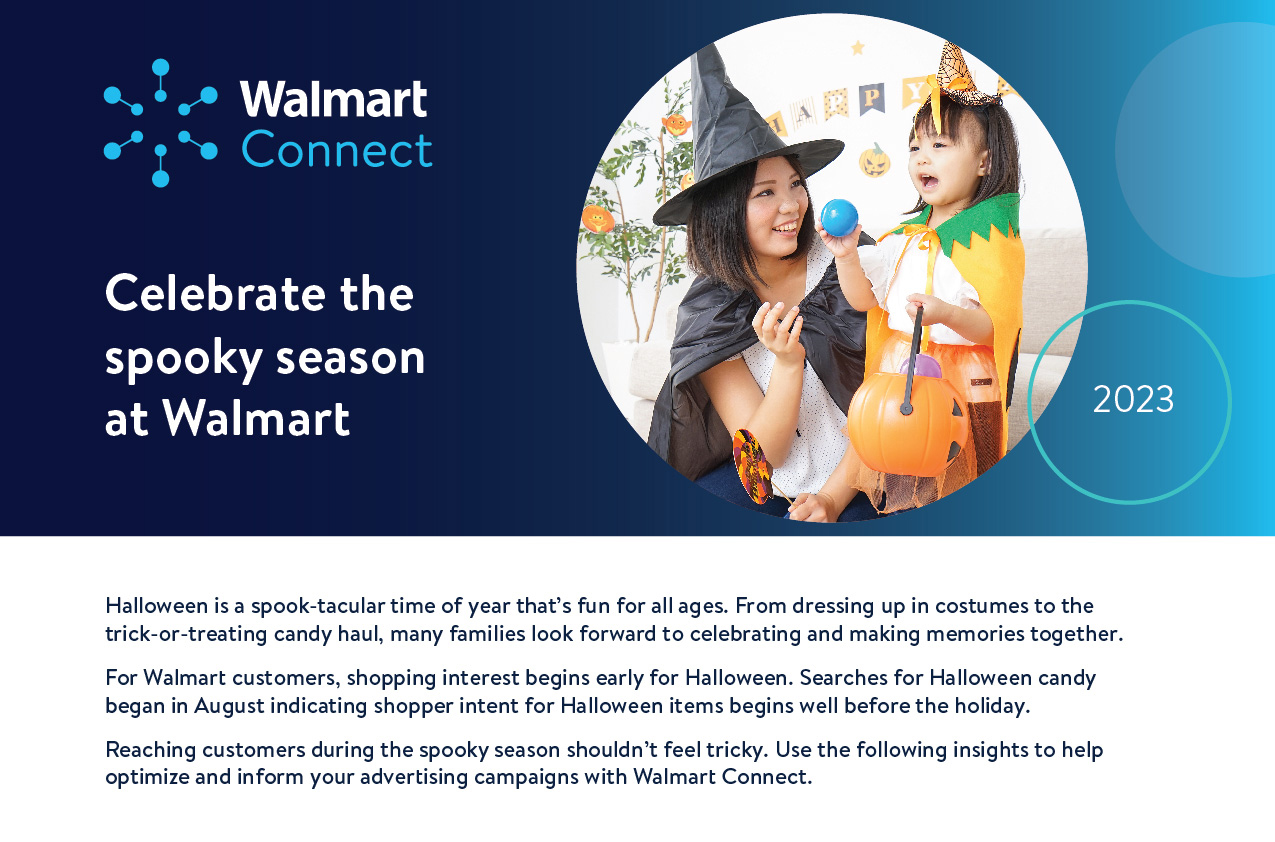 Walmart Connect

Celebrate the spooky season at Walmart

HAPPY

2023

Halloween is a spook-tacular time of year that's fun for all ages. From dressing up in costumes to the trick-or-treating candy haul, many families look forward to celebrating and making memories together.

For Walmart customers, shopping interest begins early for Halloween. Searches for Halloween candy began in August indicating shopper intent for Halloween items begins well before the holiday.

Reaching customers during the spooky season shouldn't feel tricky. Use the following insights to help optimize and inform your advertising campaigns with Walmart Connect.